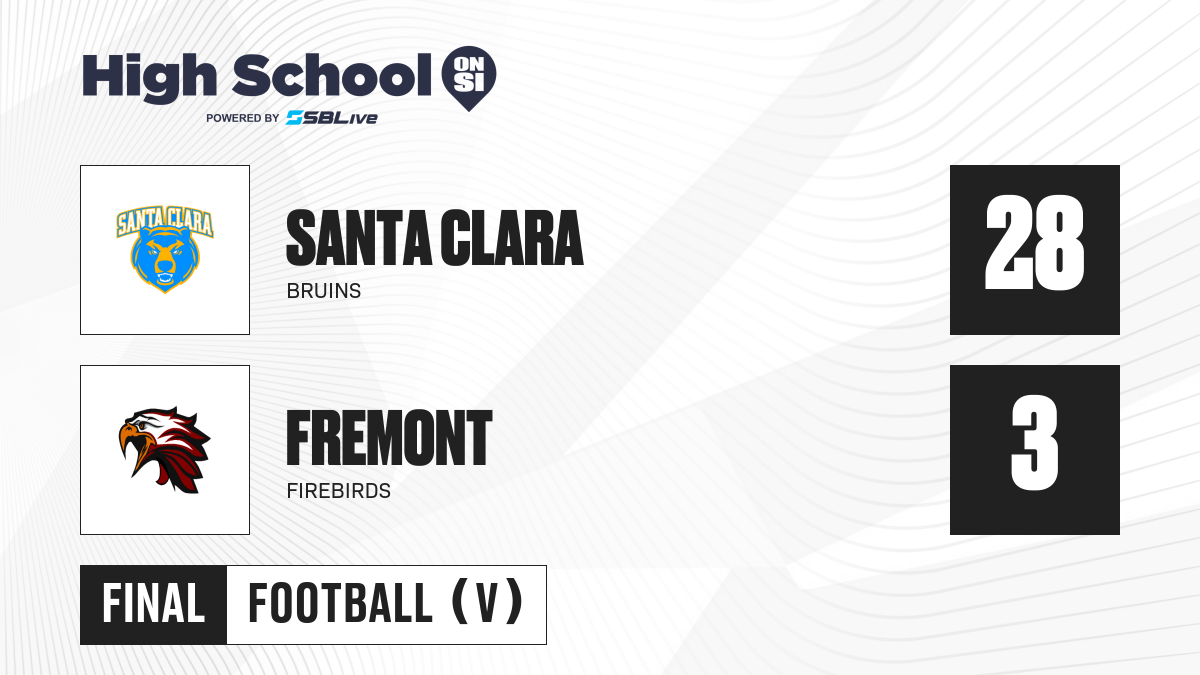 High School ON SI
POWERED BY SBLive

SANTA CLARA
SANTA CLARA
BRUINS
28

FREMONT
FIREBIRDS
3

FINAL FOOTBALL (V)